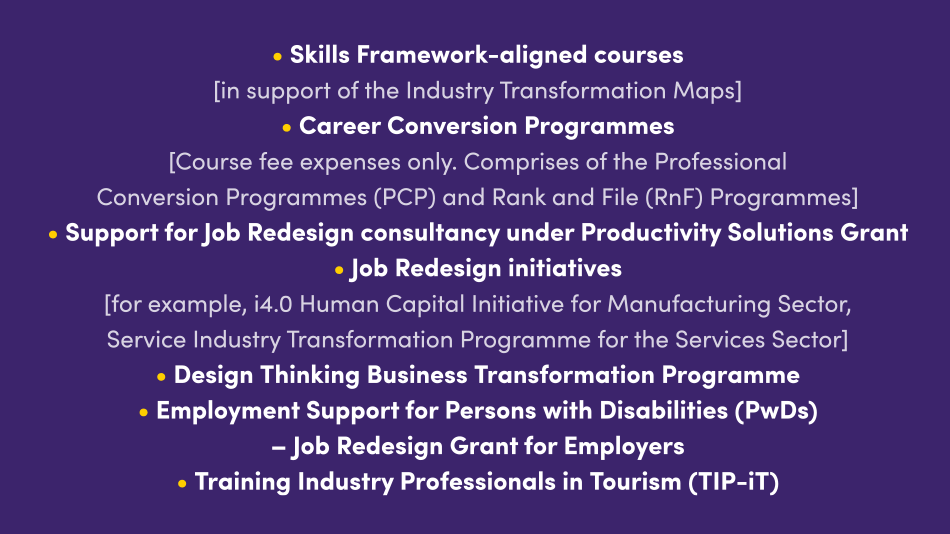 • Skills Framework-aligned courses
[in support of the Industry Transformation Maps]

• Career Conversion Programmes
[Course fee expenses only. Comprises of the Professional Conversion Programmes (PCP) and Rank and File (RnF) Programmes]

• Support for Job Redesign consultancy under Productivity Solutions Grant

• Job Redesign initiatives
[for example, i4.0 Human Capital Initiative for Manufacturing Sector, Service Industry Transformation Programme for the Services Sector]

• Design Thinking Business Transformation Programme

• Employment Support for Persons with Disabilities (PwDs) – Job Redesign Grant for Employers

• Training Industry Professionals in Tourism (TIP-iT)